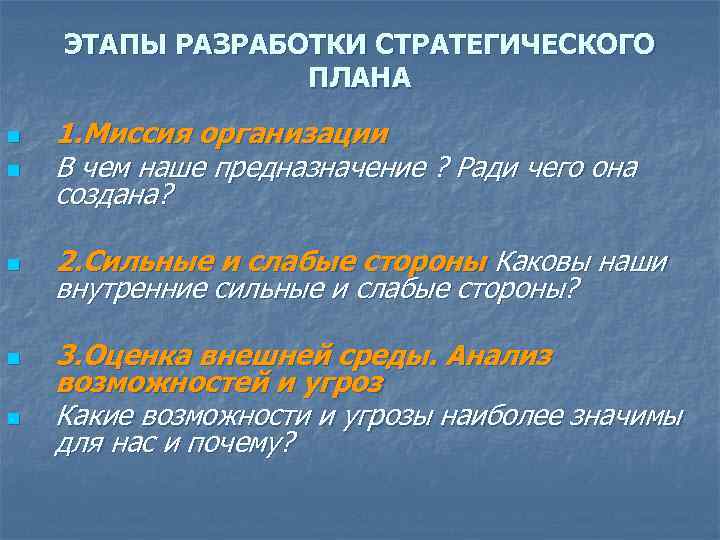 ЭТАПЫ РАЗРАБОТКИ СТРАТЕГИЧЕСКОГО ПЛАНА

1.Миссия организации

В чем наше предназначение ? Ради чего она создана?

2.Сильные и слабые стороны Каковы наши внутренние сильные и слабые стороны?

3.Оценка внешней среды. Анализ возможностей и угроз

Какие возможности и угрозы наиболее значимы для нас и почему?